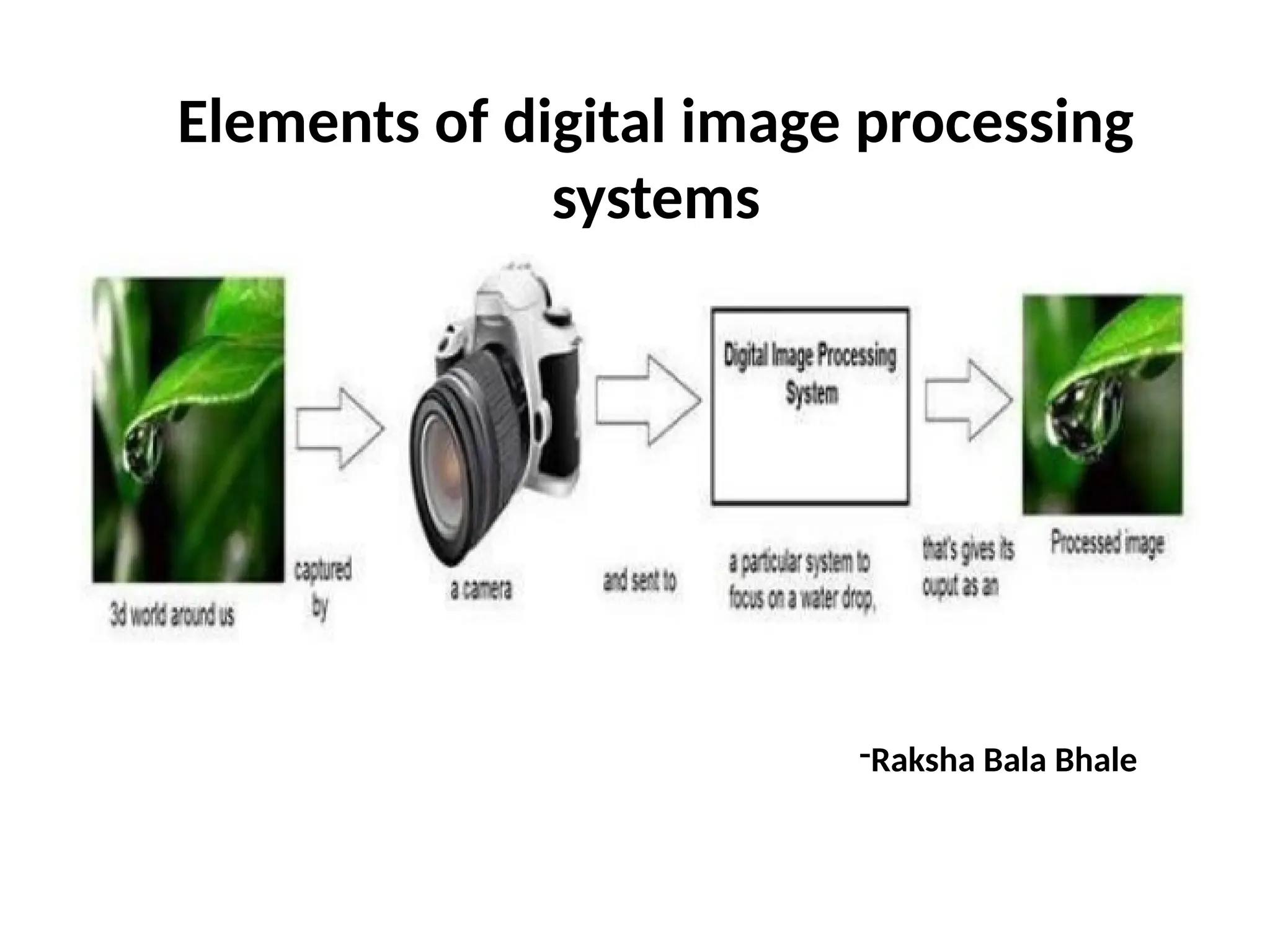 Elements of digital image processing systems

3d world around us

captured by

a camera

and sent to

Digital Image Processing System

a particular system to focus on a water drop,

that's gives its ouput as an

Processed image

-Raksha Bala Bhale